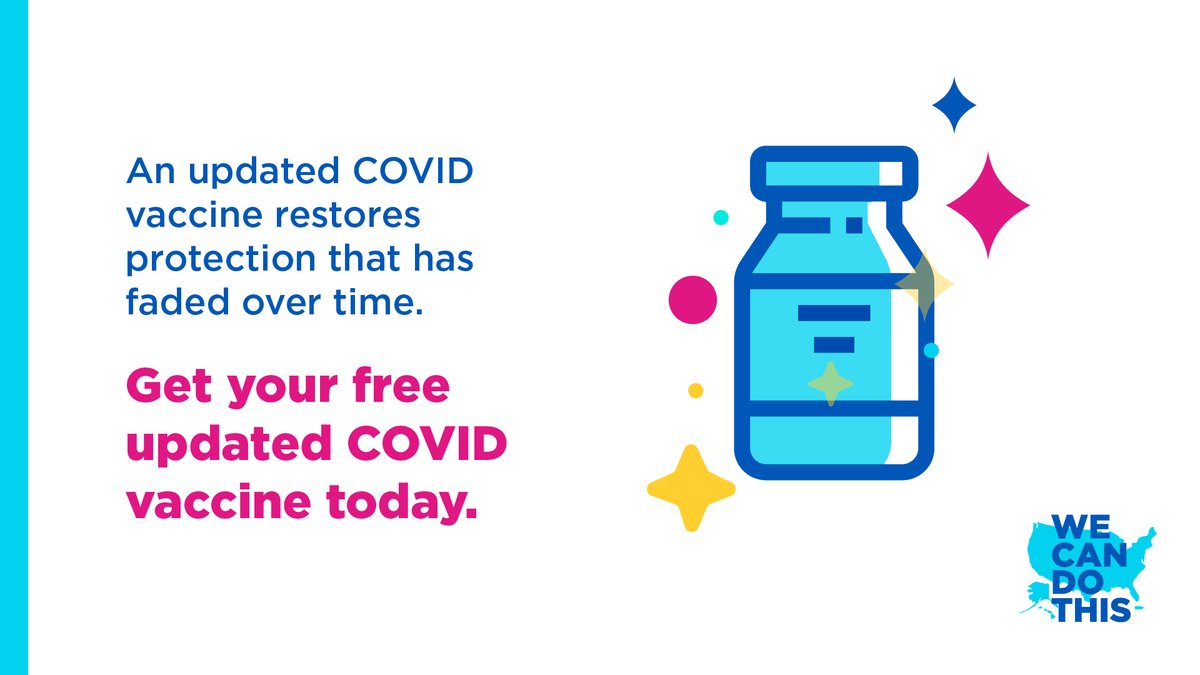 An updated COVID vaccine restores protection that has faded over time.

Get your free updated COVID vaccine today.

WE CAN DO THIS